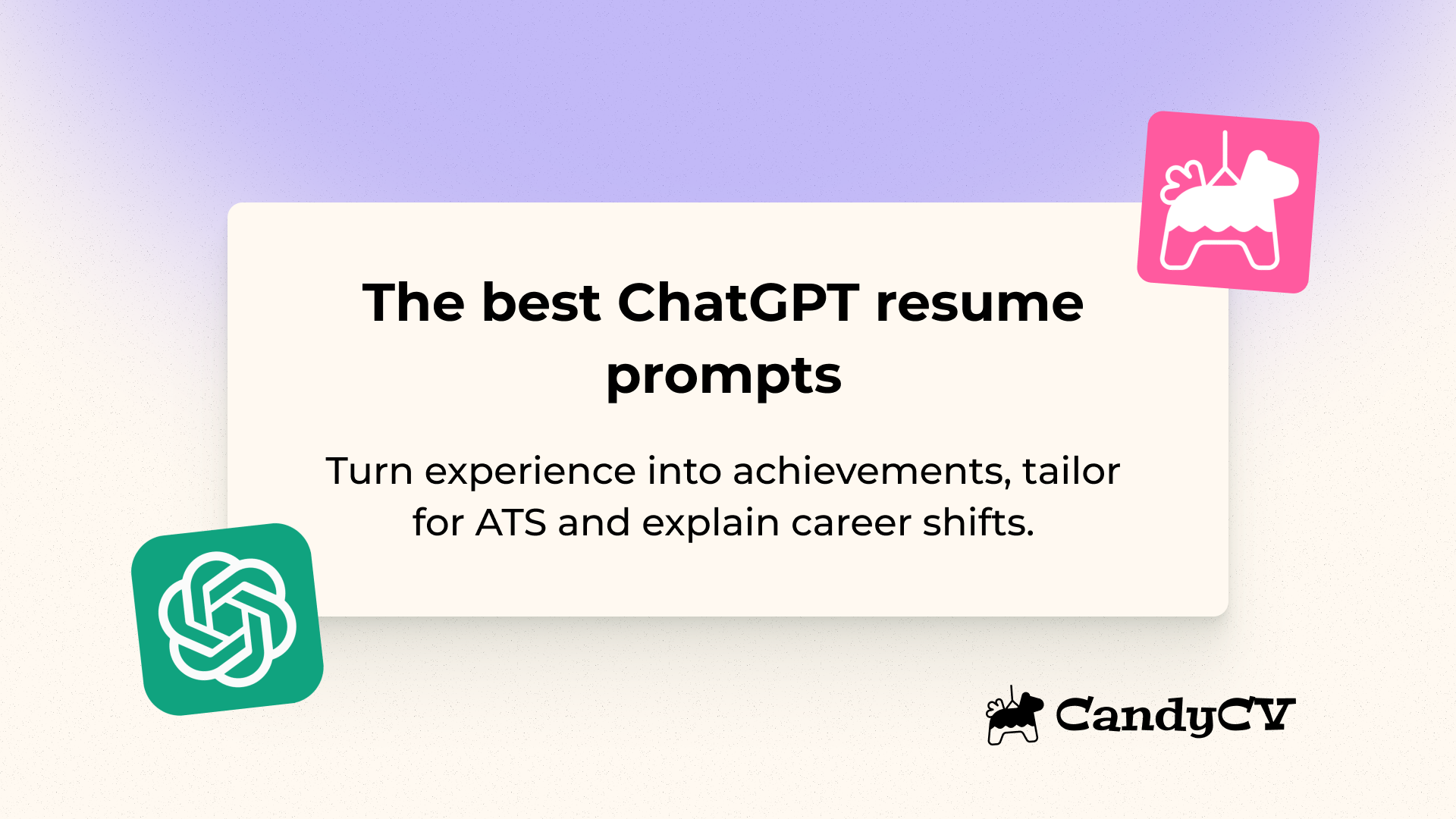 The best ChatGPT resume prompts

Turn experience into achievements, tailor for ATS and explain career shifts.

CandyCV